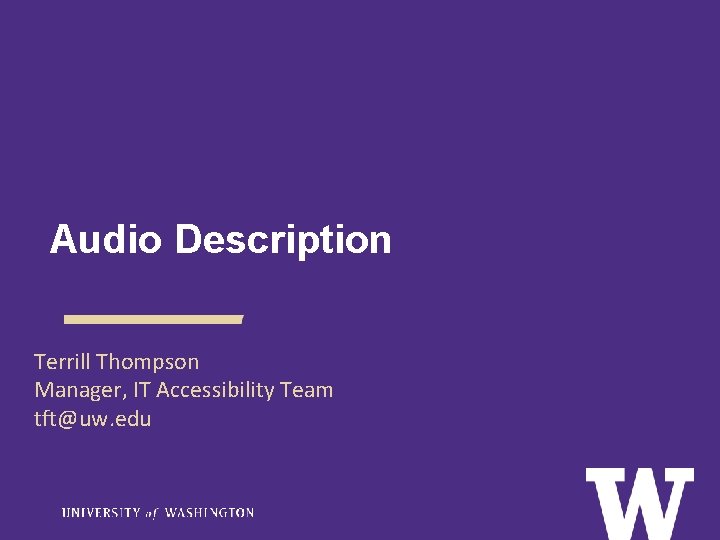 Audio Description

Terrill Thompson
Manager, IT Accessibility Team
tft@uw.edu

UNIVERSITY of WASHINGTON

W